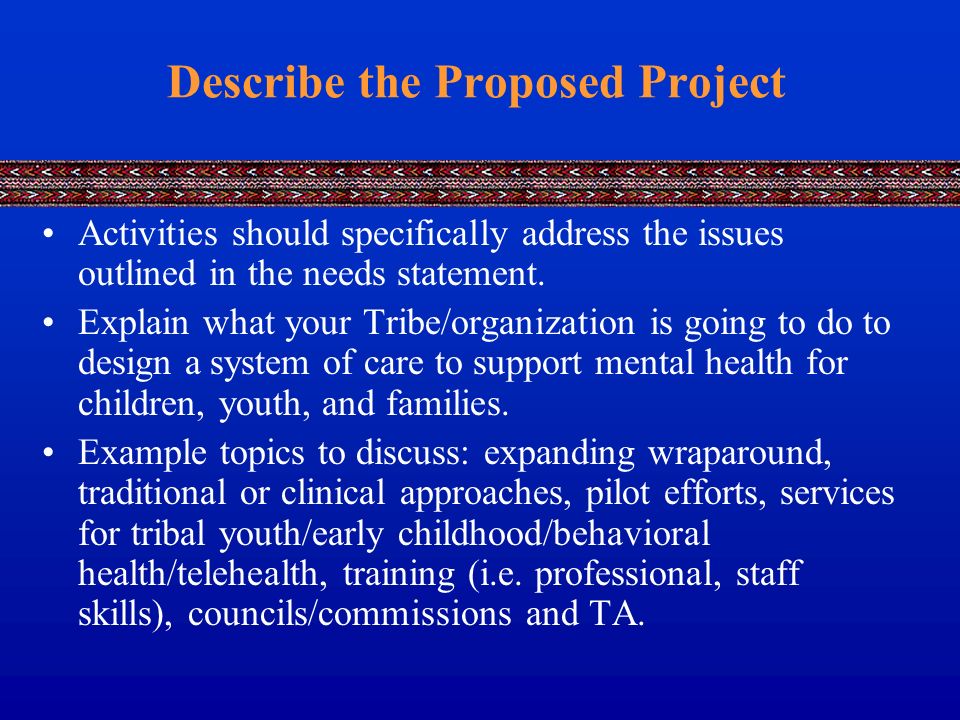 Describe the Proposed Project

• Activities should specifically address the issues outlined in the needs statement.
• Explain what your Tribe/organization is going to do to design a system of care to support mental health for children, youth, and families.
• Example topics to discuss: expanding wraparound, traditional or clinical approaches, pilot efforts, services for tribal youth/early childhood/behavioral health/telehealth, training (i.e. professional, staff skills), councils/commissions and TA.